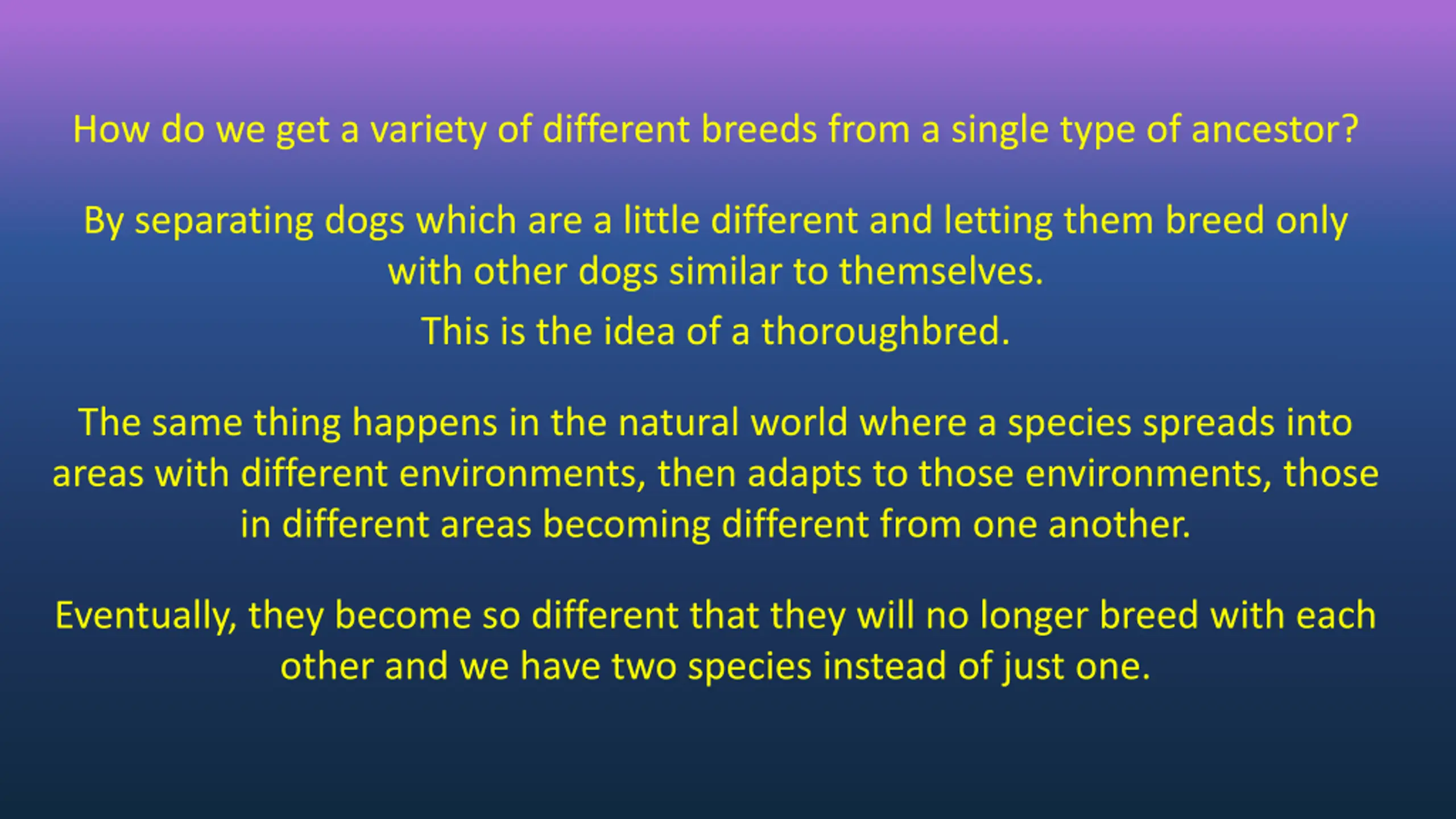 How do we get a variety of different breeds from a single type of ancestor?

By separating dogs which are a little different and letting them breed only with other dogs similar to themselves.

This is the idea of a thoroughbred.

The same thing happens in the natural world where a species spreads into areas with different environments, then adapts to those environments, those in different areas becoming different from one another.

Eventually, they become so different that they will no longer breed with each other and we have two species instead of just one.